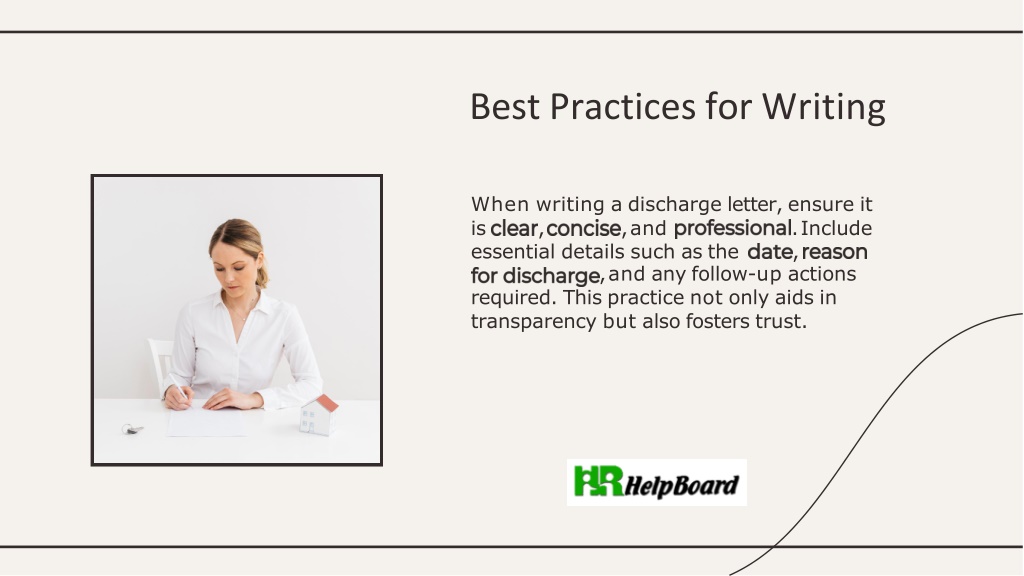 Best Practices for Writing

When writing a discharge letter, ensure it is clear, concise, and professional. Include essential details such as the date, reason for discharge, and any follow-up actions required. This practice not only aids in transparency but also fosters trust.

HR HelpBoard